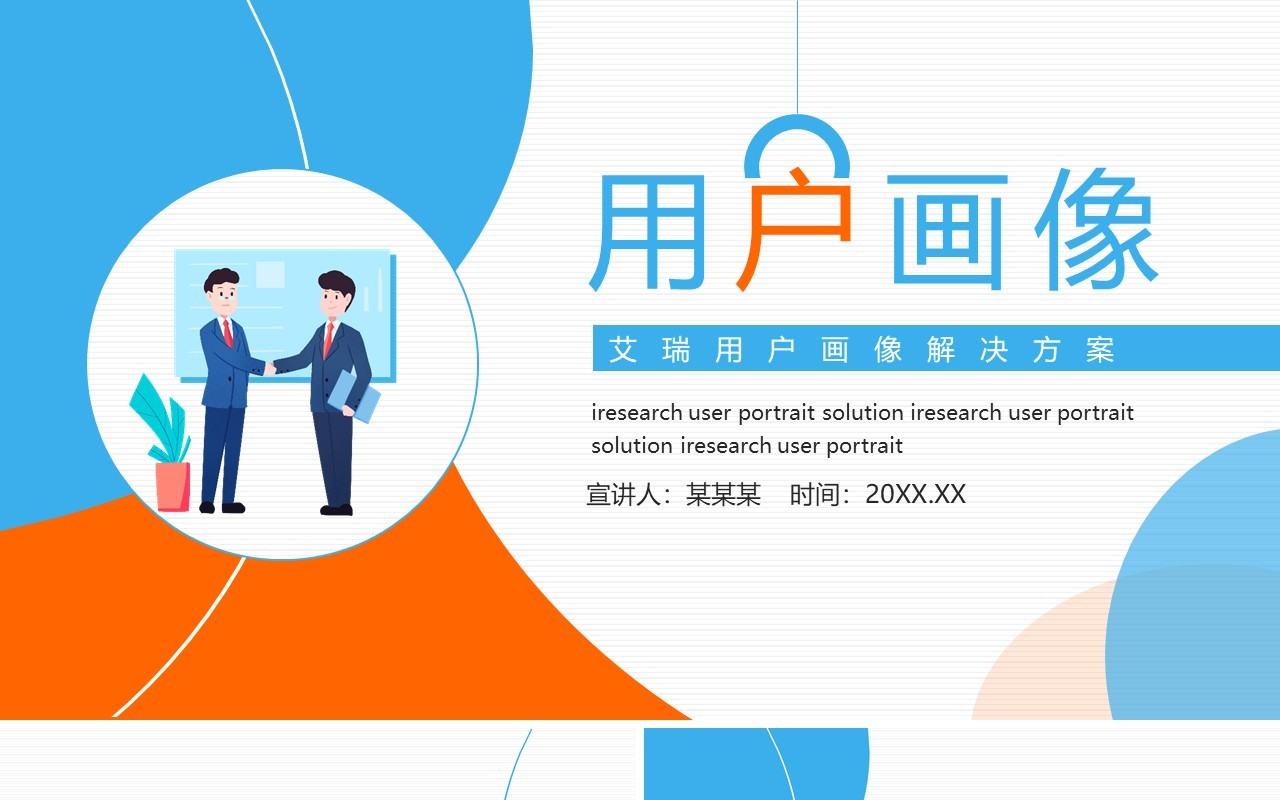 用户画像

艾瑞用户画像解决方案

iresearch user portrait solution iresearch user portrait solution iresearch user portrait

宣讲人：某某某 时间：20XX.XX